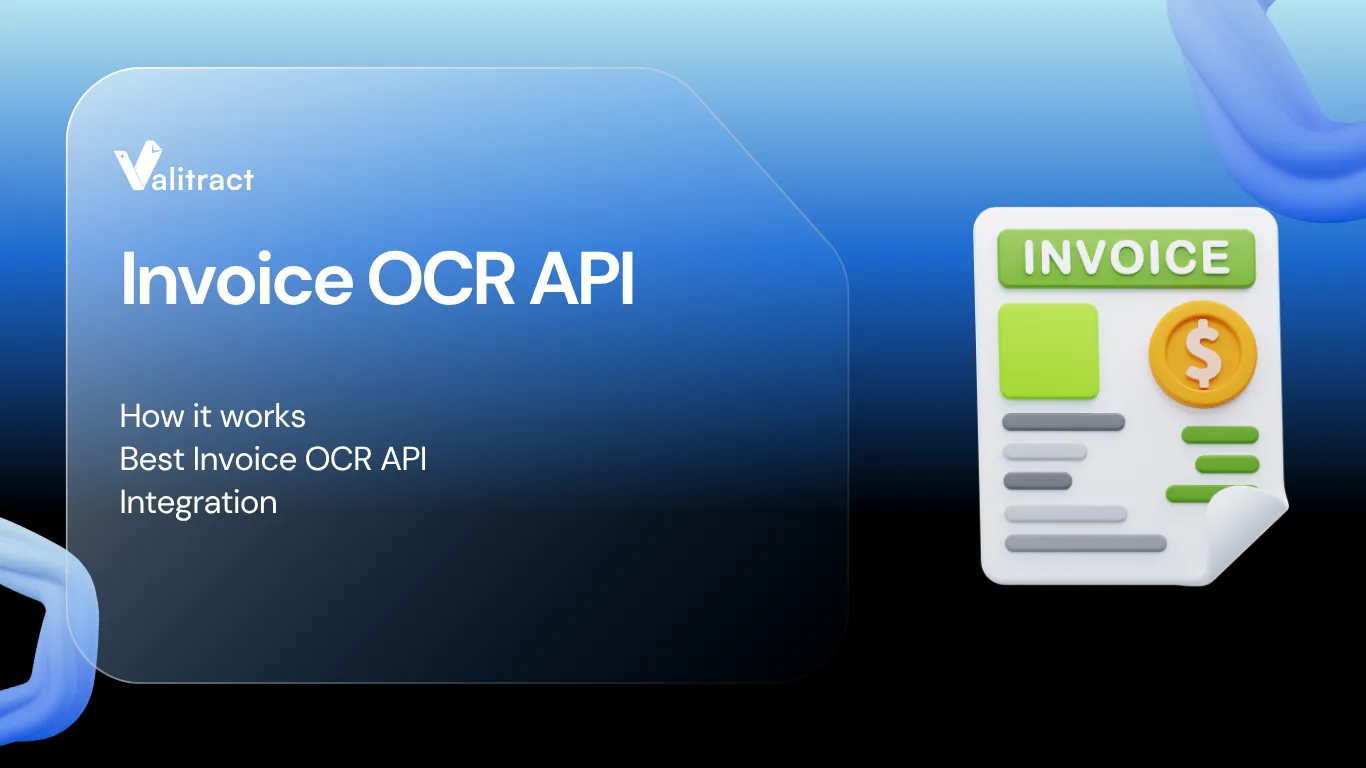 Valitract

Invoice OCR API

How it works
Best Invoice OCR API
Integration

INVOICE

$